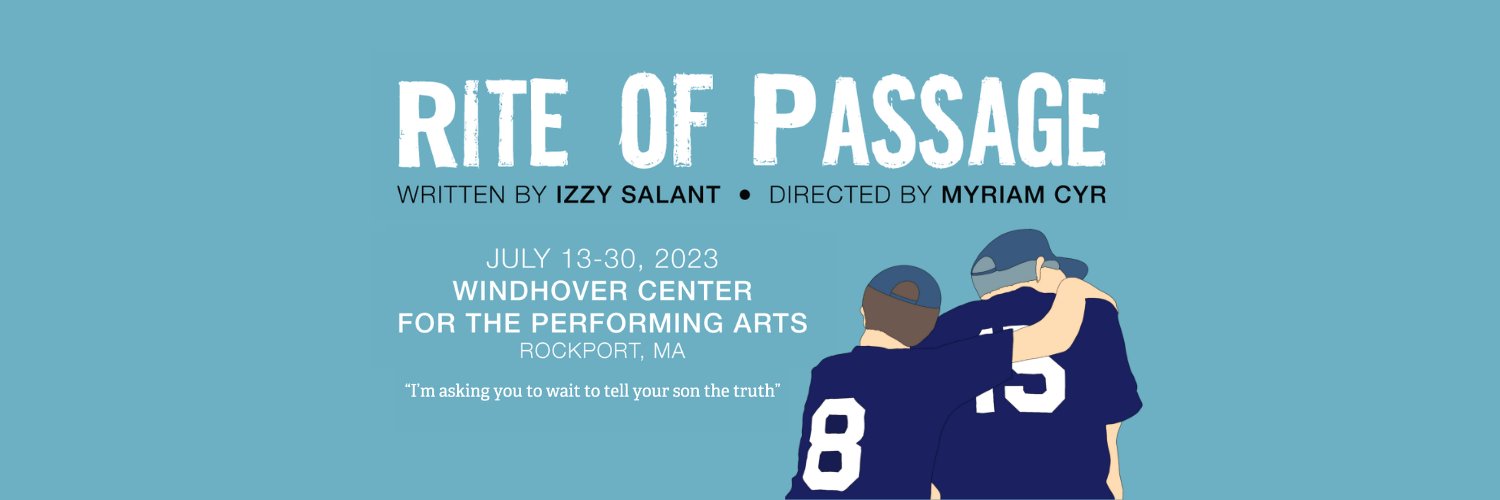 RITE OF PASSAGE

WRITTEN BY IZZY SALANT • DIRECTED BY MYRIAM CYR

JULY 13-30, 2023
WINDHOVER CENTER
FOR THE PERFORMING ARTS
ROCKPORT, MA

"I'm asking you to wait to tell your son the truth"

8

15